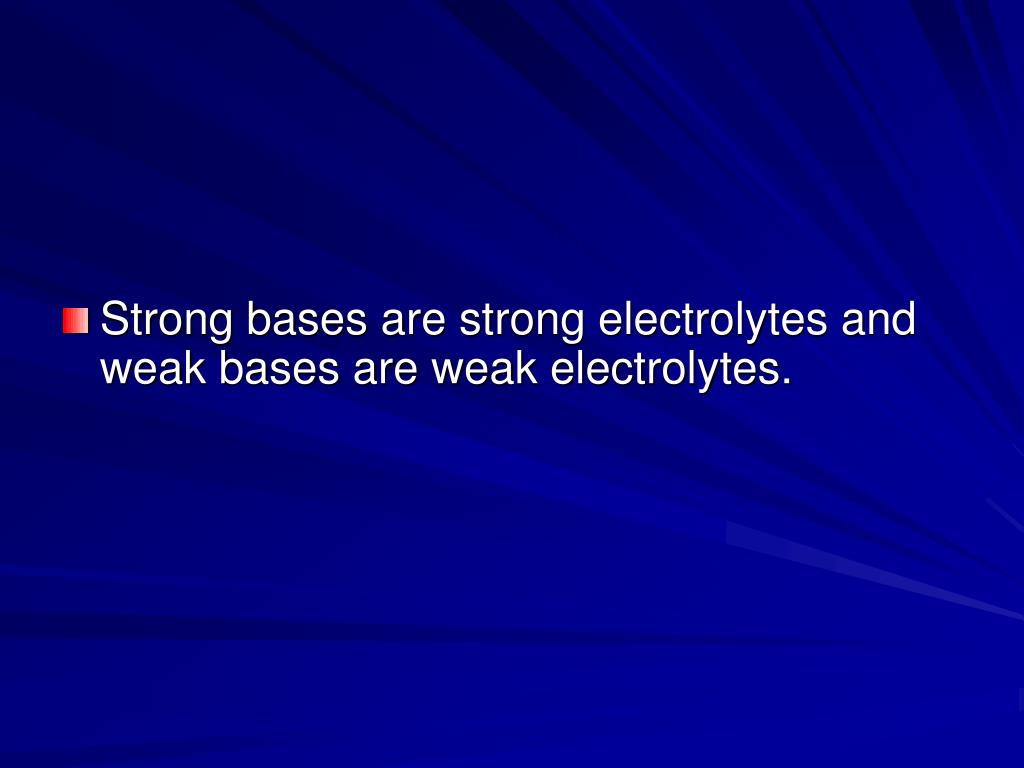 Strong bases are strong electrolytes and weak bases are weak electrolytes.